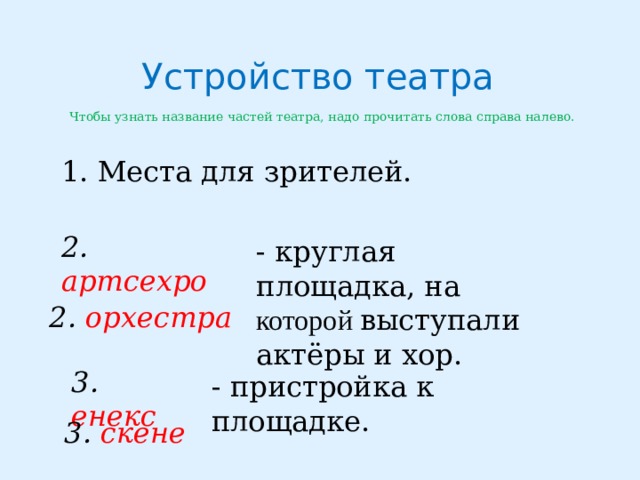 Устройство театра

Чтобы узнать название частей театра, надо прочитать слова справа налево.

1. Места для зрителей.

2. артсехро

2. орхестра

- круглая площадка, на которой выступали актёры и хор.

3. енекс

3. скене

- пристройка к площадке.